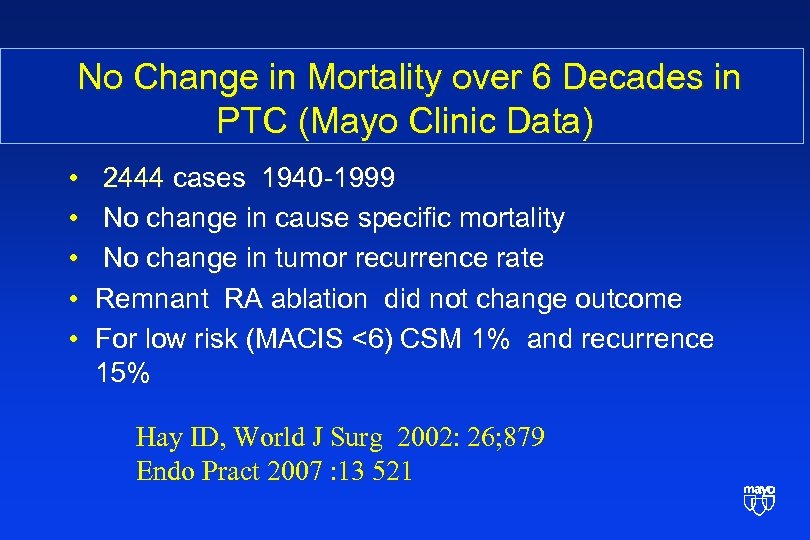 No Change in Mortality over 6 Decades in PTC (Mayo Clinic Data)

• 2444 cases 1940-1999
• No change in cause specific mortality
• No change in tumor recurrence rate
• Remnant RA ablation did not change outcome
• For low risk (MACIS <6) CSM 1% and recurrence 15%

Hay ID, World J Surg 2002: 26;879
Endo Pract 2007 :13 521

mayo